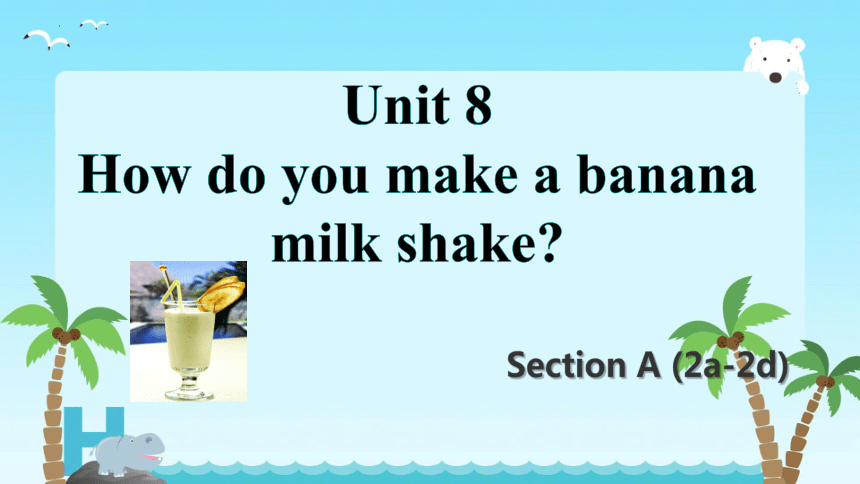 Unit 8
How do you make a banana milk shake?

Section A (2a-2d)

H